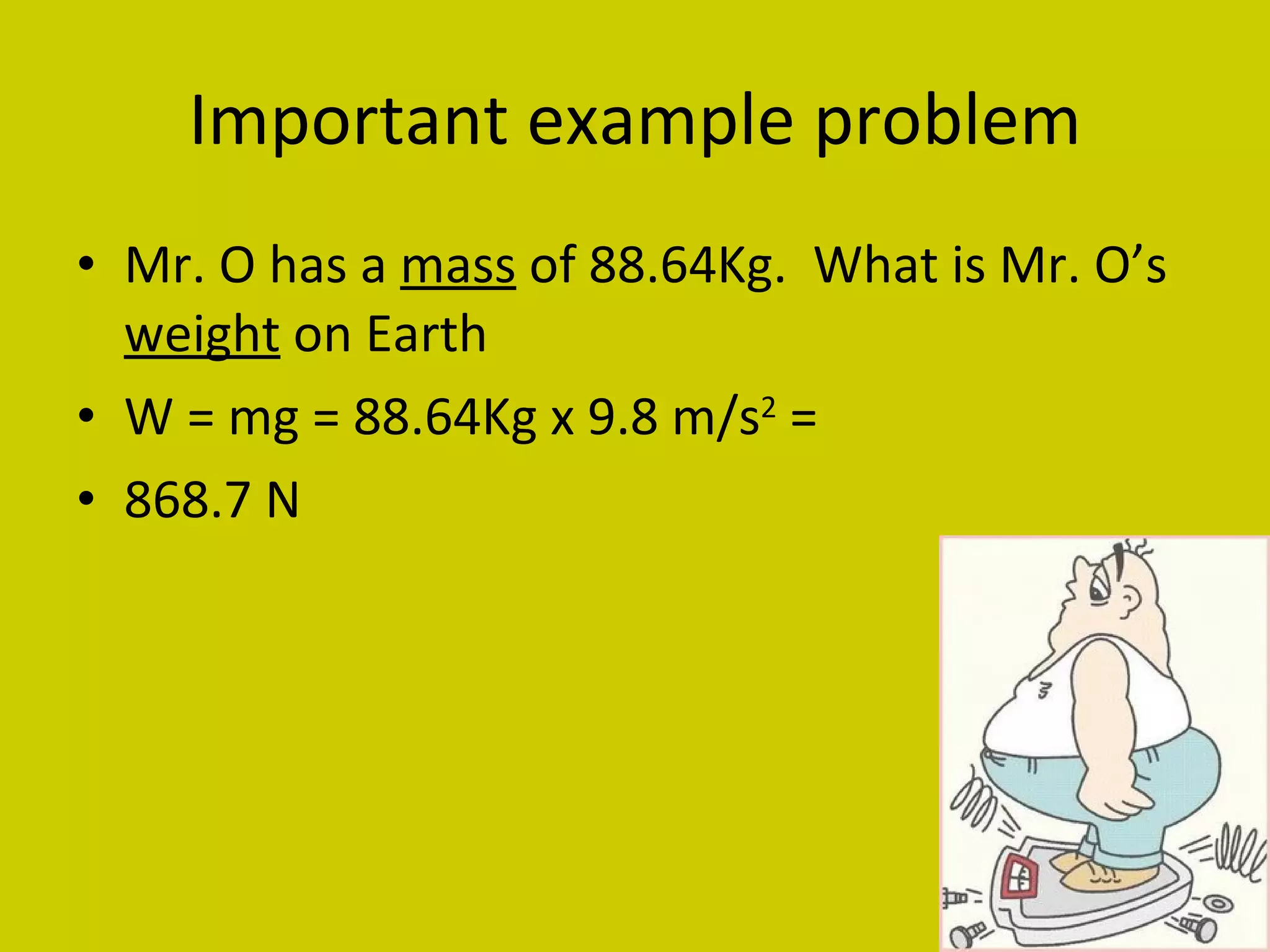 Important example problem

• Mr. O has a mass of 88.64Kg.  What is Mr. O's weight on Earth

• W = mg = 88.64Kg x 9.8 m/s$^2$ =

• 868.7 N